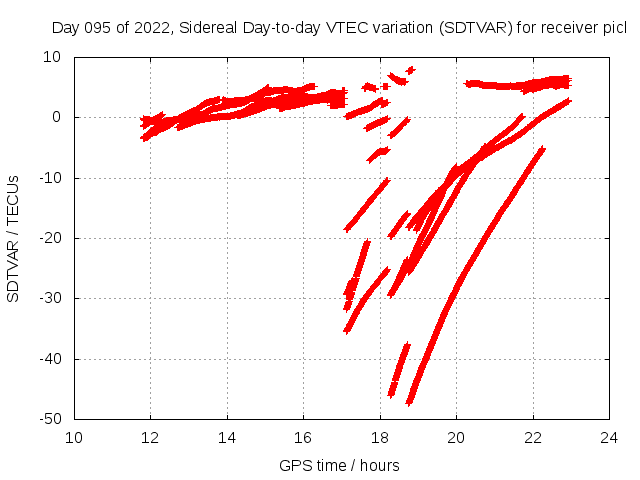 Day 095 of 2022, Sidereal Day-to-day VTEC variation (SDTVAR) for receiver picl

SDTVAR / TECUs

10
0
-10
-20
-30
-40
-50

10 12 14 16 18 20 22 24

GPS time / hours